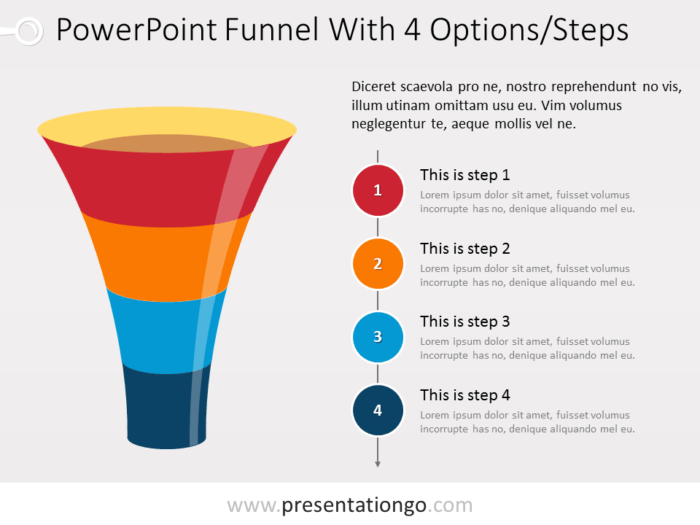 PowerPoint Funnel With 4 Options/Steps

Diceret scaevola pro ne, nostro reprehendunt no vis, illum utinam omittam usu eu. Vim volumus neglegentur te, aeque mollis vel ne.

1
This is step 1
Lorem ipsum dolor sit amet, fuisset volumus incorrupte has no, denique aliquando mel eu.

2
This is step 2
Lorem ipsum dolor sit amet, fuisset volumus incorrupte has no, denique aliquando mel eu.

3
This is step 3
Lorem ipsum dolor sit amet, fuisset volumus incorrupte has no, denique aliquando mel eu.

4
This is step 4
Lorem ipsum dolor sit amet, fuisset volumus incorrupte has no, denique aliquando mel eu.

www.presentationgo.com